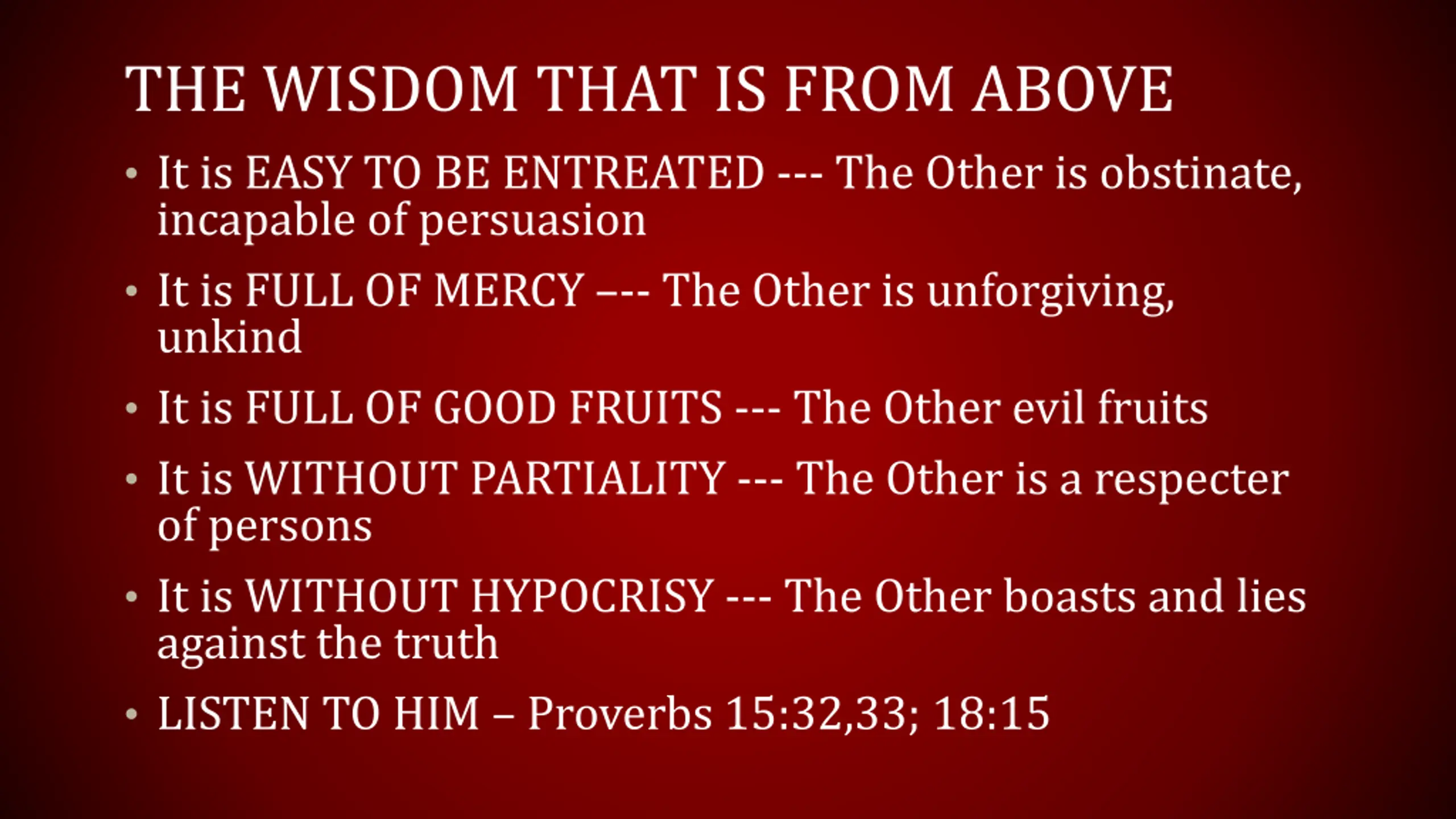 THE WISDOM THAT IS FROM ABOVE

• It is EASY TO BE ENTREATED --- The Other is obstinate, incapable of persuasion

• It is FULL OF MERCY –-- The Other is unforgiving, unkind

• It is FULL OF GOOD FRUITS --- The Other evil fruits

• It is WITHOUT PARTIALITY --- The Other is a respecter of persons

• It is WITHOUT HYPOCRISY --- The Other boasts and lies against the truth

• LISTEN TO HIM – Proverbs 15:32,33; 18:15